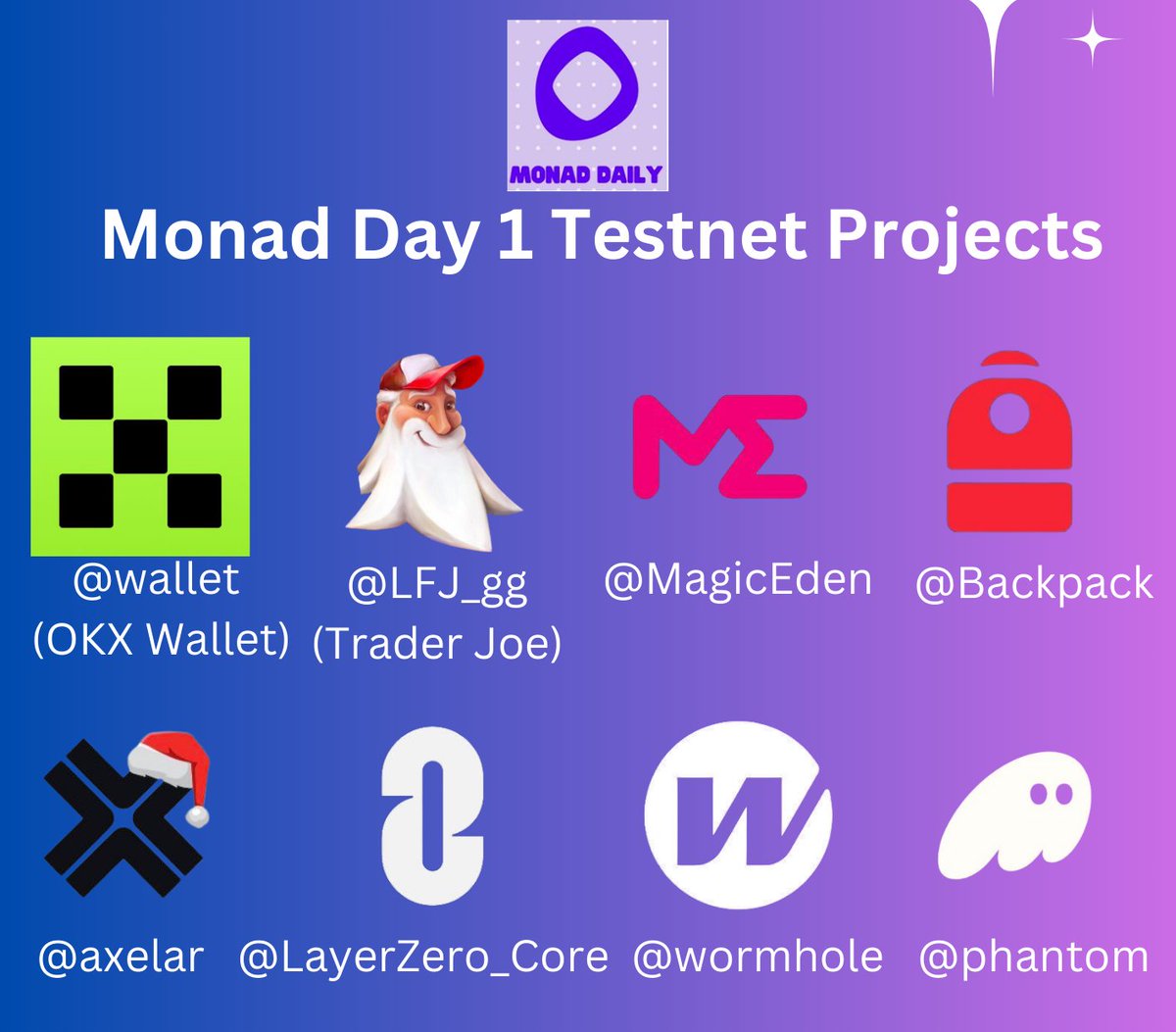 MONAD DAILY

Monad Day 1 Testnet Projects

@wallet (OKX Wallet)

@LFJ_gg (Trader Joe)

@MagicEden

@Backpack

@axelar

@LayerZero_Core

@wormhole

@phantom